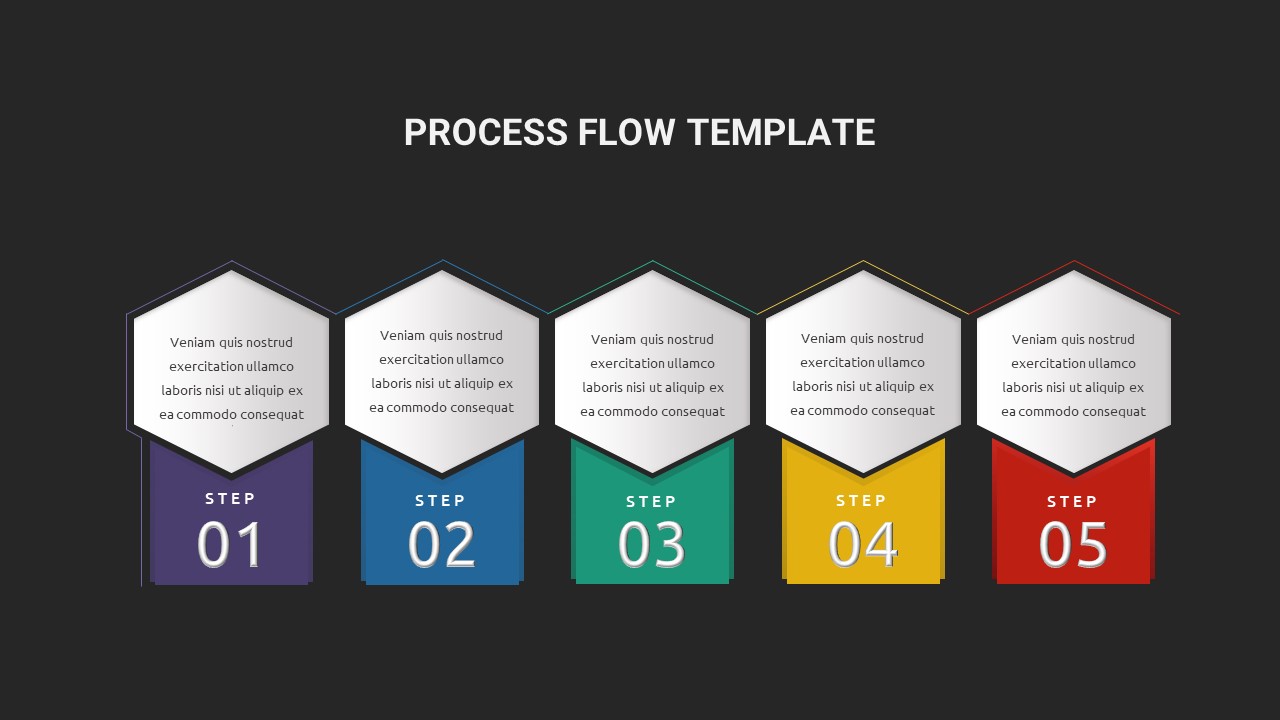 PROCESS FLOW TEMPLATE

Veniam quis nostrud exercitation ullamco laboris nisi ut aliquip ex ea commodo consequat

STEP
01

Veniam quis nostrud exercitation ullamco laboris nisi ut aliquip ex ea commodo consequat

STEP
02

Veniam quis nostrud exercitation ullamco laboris nisi ut aliquip ex ea commodo consequat

STEP
03

Veniam quis nostrud exercitation ullamco laboris nisi ut aliquip ex ea commodo consequat

STEP
04

Veniam quis nostrud exercitation ullamco laboris nisi ut aliquip ex ea commodo consequat

STEP
05